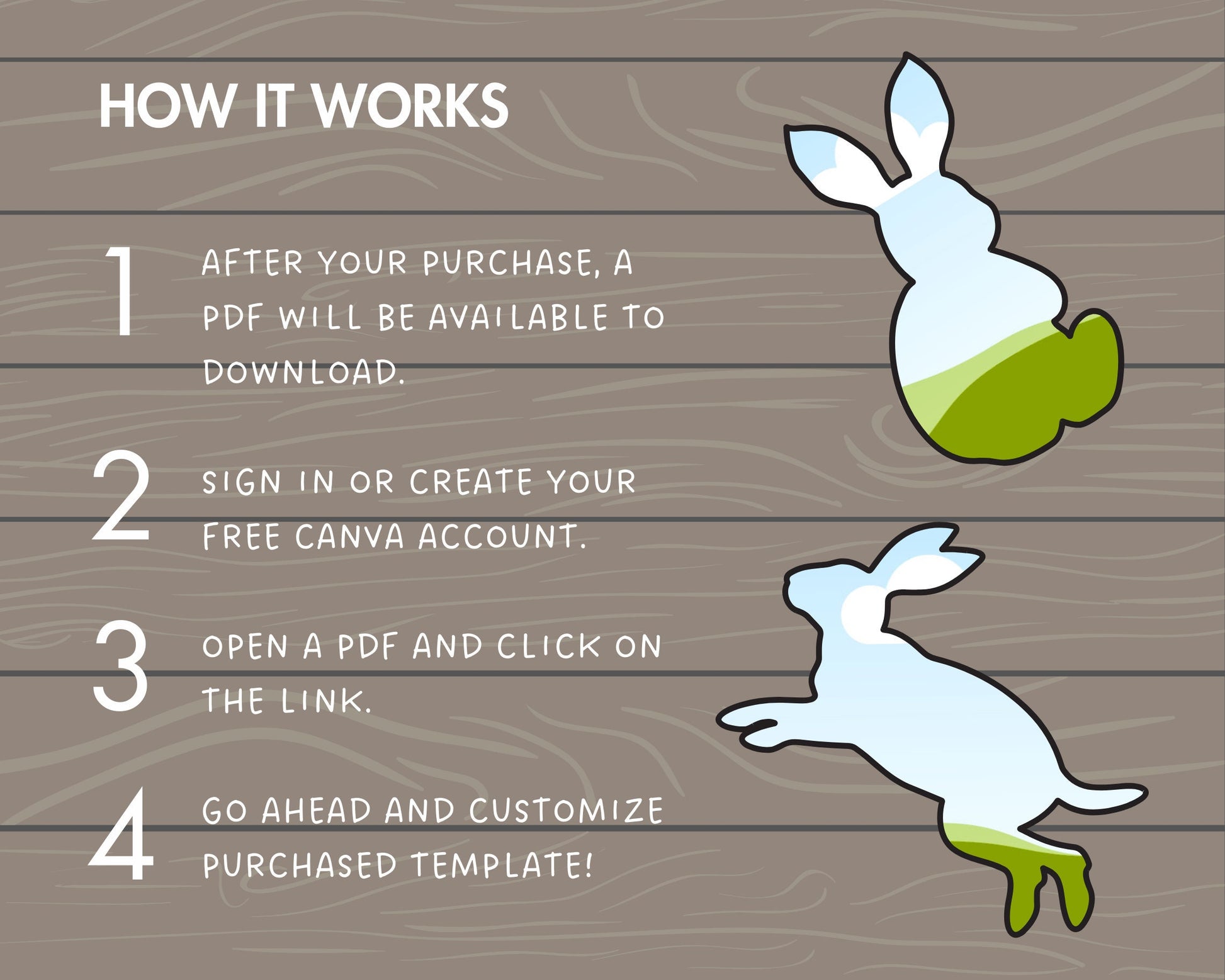 HOW IT WORKS

1

AFTER YOUR PURCHASE, A PDF WILL BE AVAILABLE TO DOWNLOAD.

2

SIGN IN OR CREATE YOUR FREE CANVA ACCOUNT.

3

OPEN A PDF AND CLICK ON THE LINK.

4

GO AHEAD AND CUSTOMIZE PURCHASED TEMPLATE!